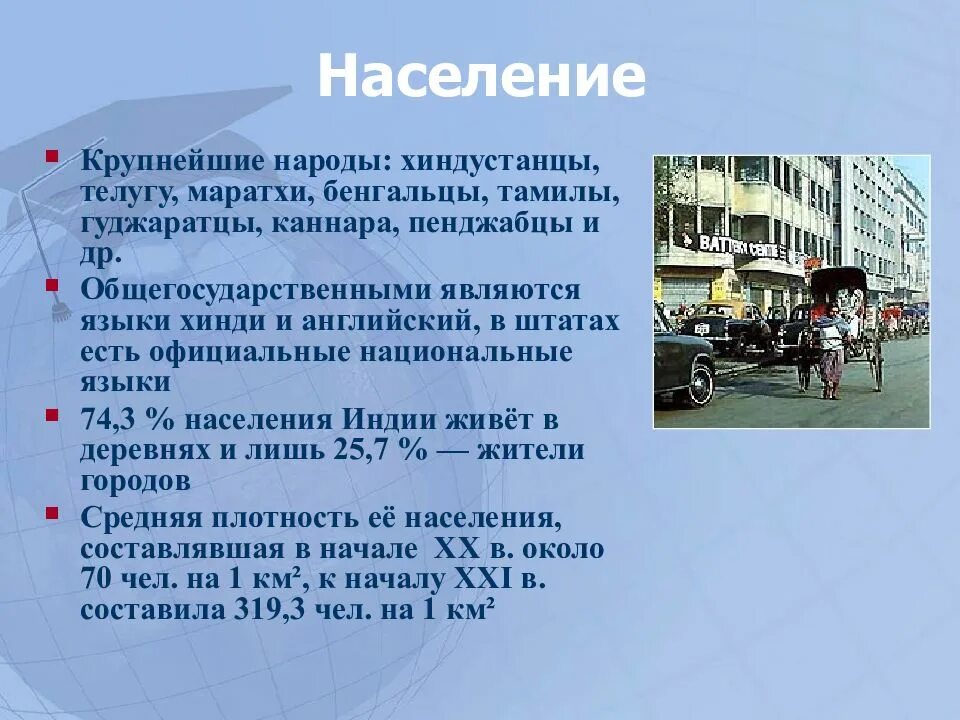 Население

Крупнейшие народы: хиндустанцы, телугу, маратхи, бенгальцы, тамилы, гуджаратцы, каннара, пенджабцы и др.

Общегосударственными являются языки хинди и английский, в штатах есть официальные национальные языки

74,3 % населения Индии живёт в деревнях и лишь 25,7 % — жители городов

Средняя плотность её населения, составлявшая в начале XX в. около 70 чел. на 1 км², к началу XXI в. составила 319,3 чел. на 1 км²

BATTERY CENTRE